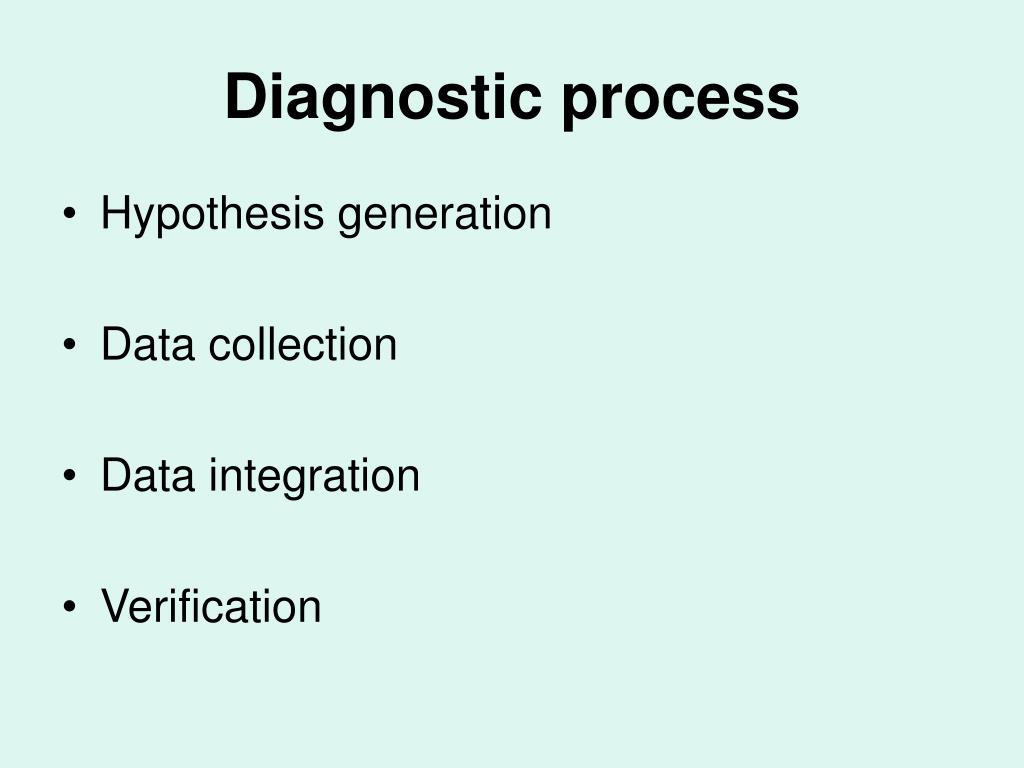 Diagnostic process

• Hypothesis generation

• Data collection

• Data integration

• Verification